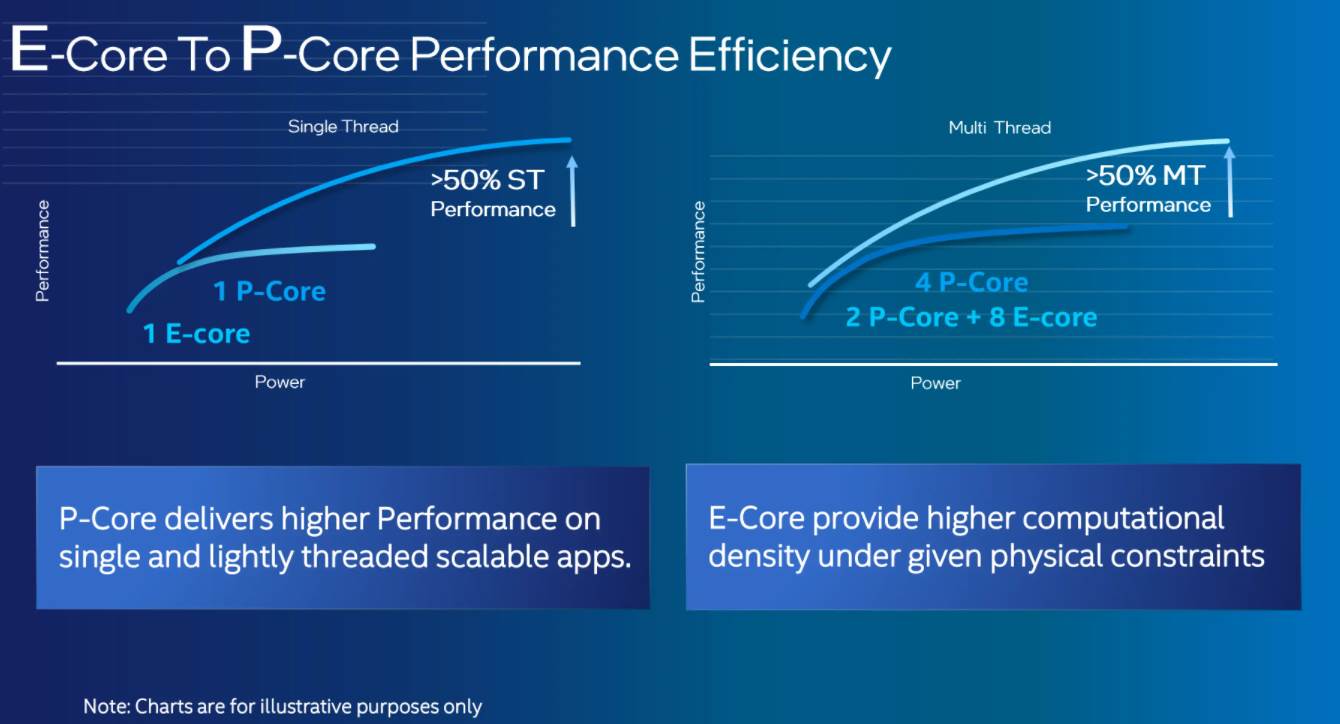 E-Core To P-Core Performance Efficiency

Single Thread

Performance

>50% ST Performance

1 P-Core

1 E-core

Power

Multi Thread

Performance

>50% MT Performance

4 P-Core

2 P-Core + 8 E-core

Power

P-Core delivers higher Performance on single and lightly threaded scalable apps.

E-Core provide higher computational density under given physical constraints

Note: Charts are for illustrative purposes only